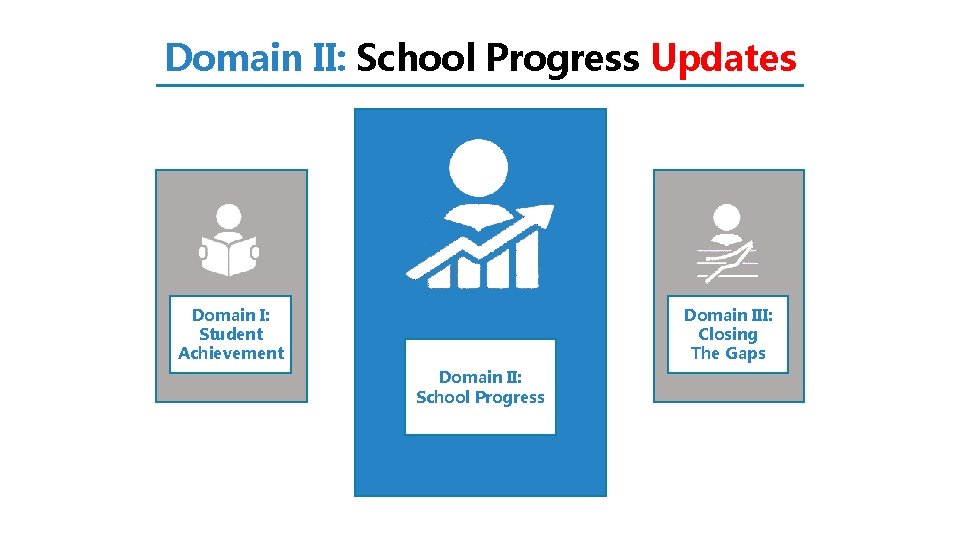 Domain II: School Progress Updates

Domain I: Student Achievement

Domain II: School Progress

Domain III: Closing The Gaps